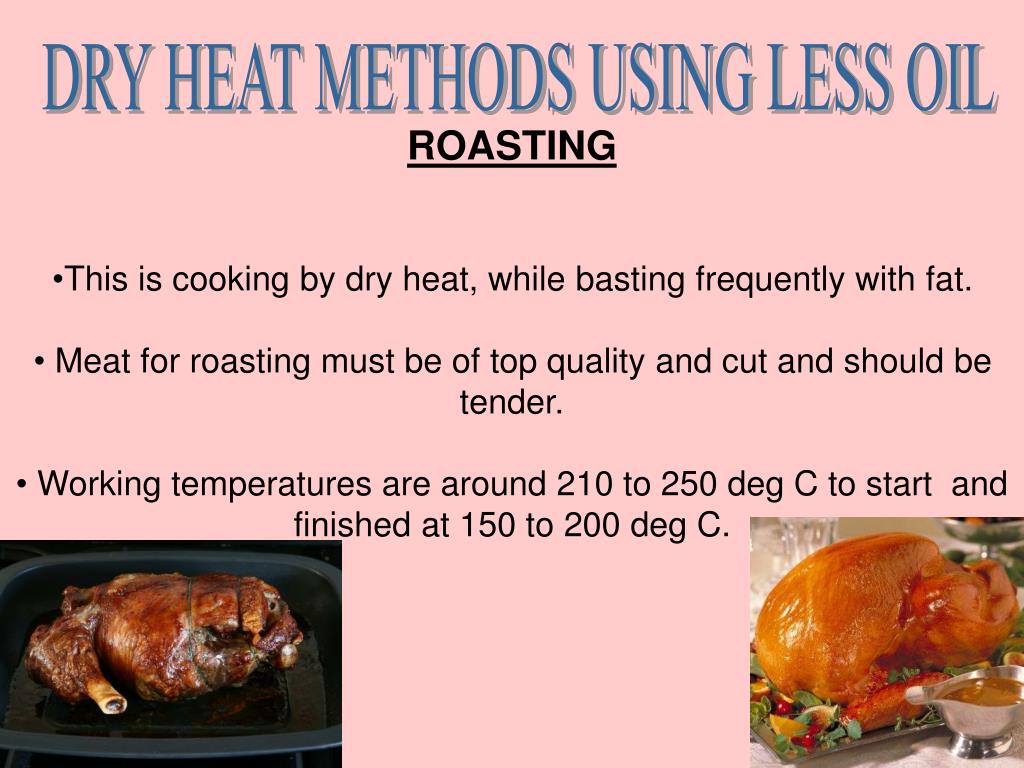 DRY HEAT METHODS USING LESS OIL

ROASTING

•This is cooking by dry heat, while basting frequently with fat.

• Meat for roasting must be of top quality and cut and should be tender.

• Working temperatures are around 210 to 250 deg C to start and finished at 150 to 200 deg C.